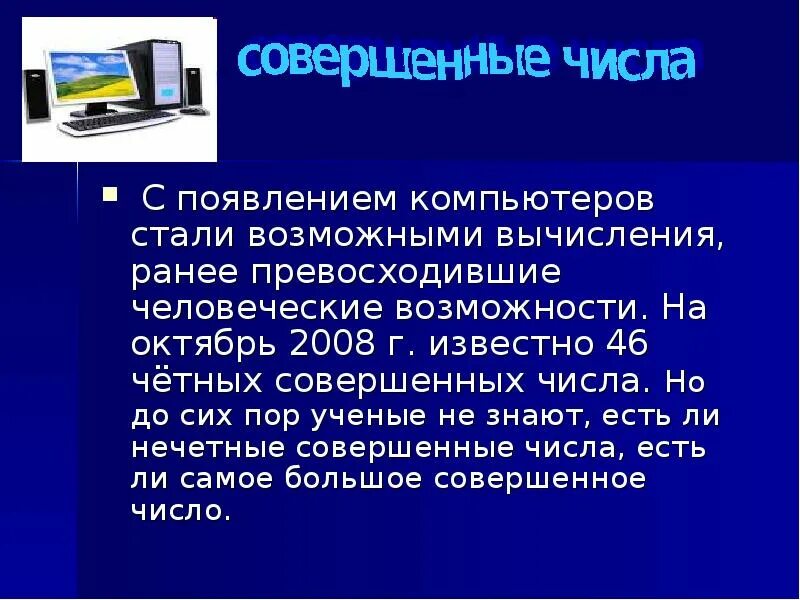 совершенные числа

С появлением компьютеров стали возможными вычисления, ранее превосходившие человеческие возможности. На октябрь 2008 г. известно 46 чётных совершенных числа. Но до сих пор ученые не знают, есть ли нечетные совершенные числа, есть ли самое большое совершенное число.